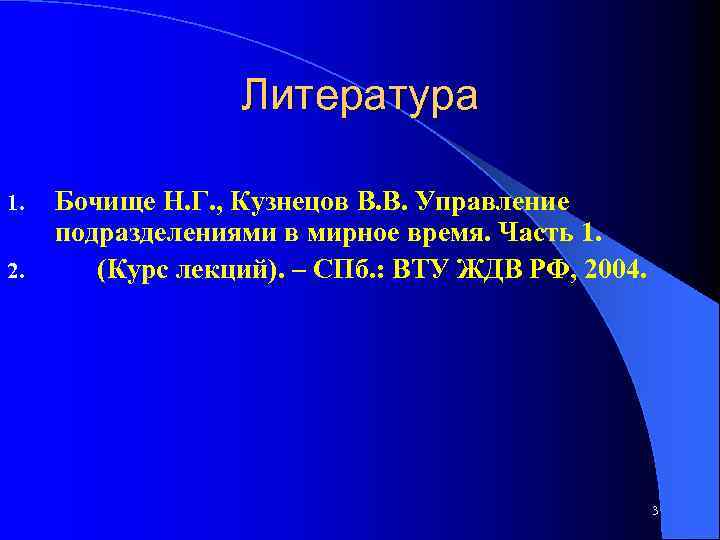 Литература

1. Бочище Н.Г., Кузнецов В.В. Управление подразделениями в мирное время. Часть 1.
2. (Курс лекций). – СПб.: ВТУ ЖДВ РФ, 2004.

3